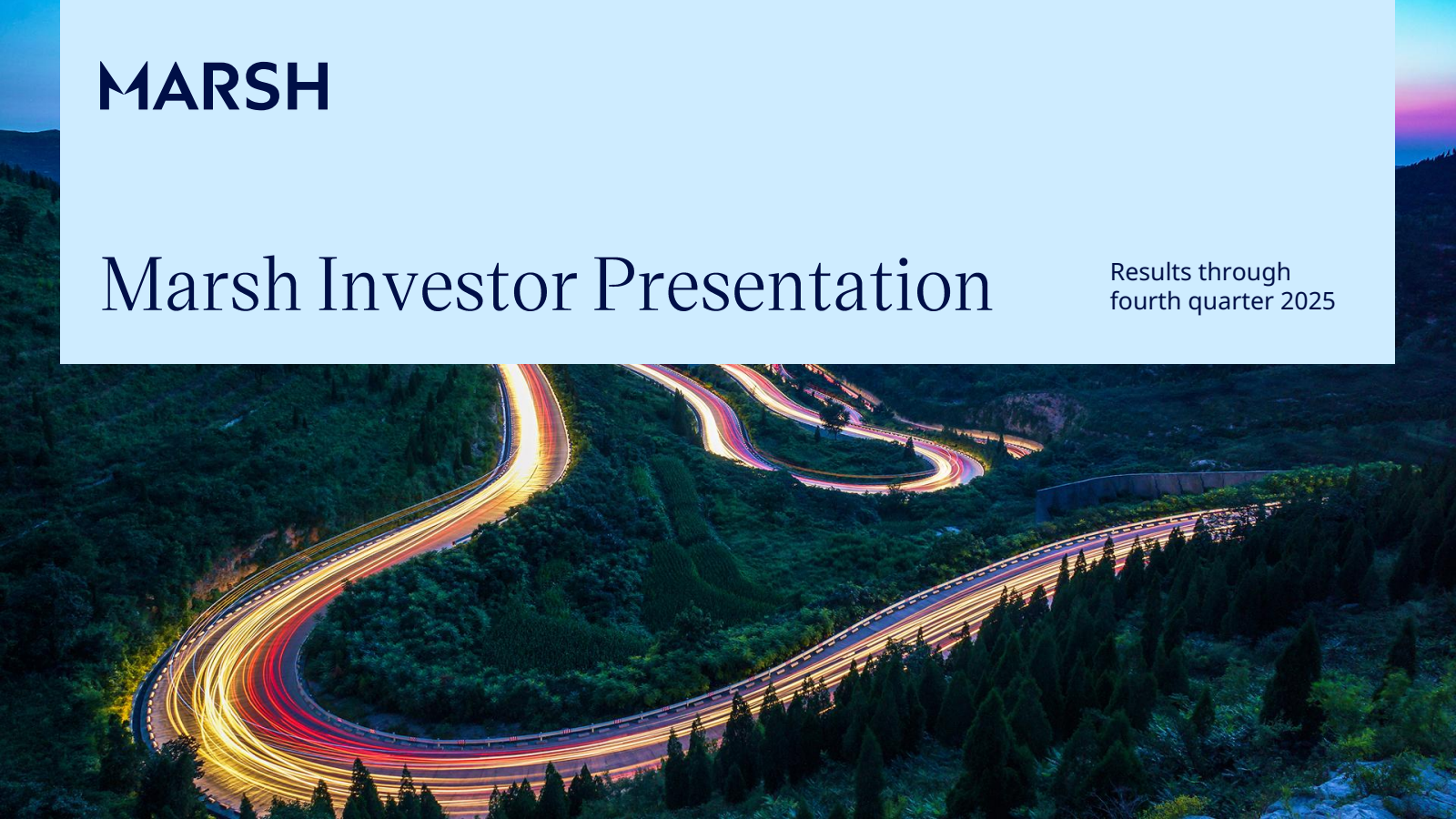 MARSH

Marsh Investor Presentation

Results through fourth quarter 2025